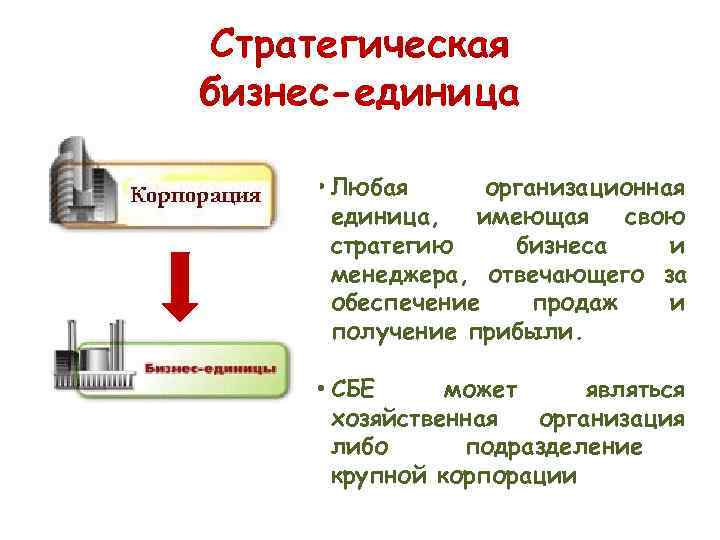 Стратегическая бизнес-единица

Корпорация

Бизнес-единицы

• Любая организационная единица, имеющая свою стратегию бизнеса и менеджера, отвечающего за обеспечение продаж и получение прибыли.

• СБЕ может являться хозяйственная организация либо подразделение крупной корпорации